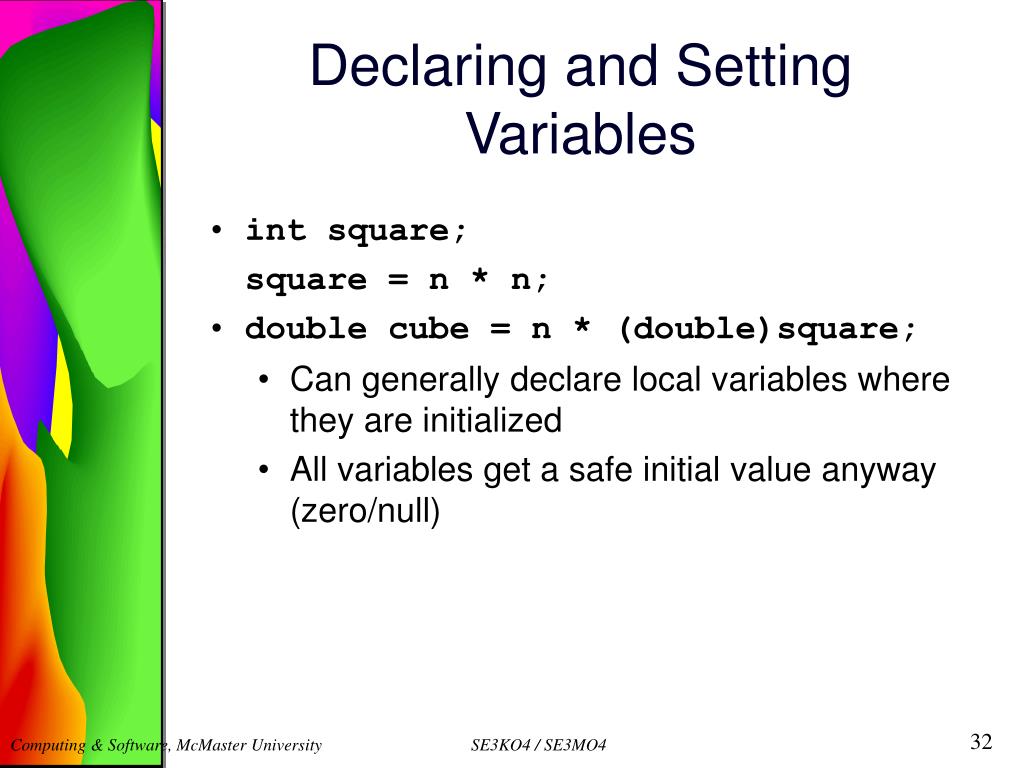 Declaring and Setting Variables

• int square;
square = n * n;
• double cube = n * (double)square;
• Can generally declare local variables where they are initialized
• All variables get a safe initial value anyway (zero/null)

Computing & Software, McMaster University
SE3KO4 / SE3MO4
32